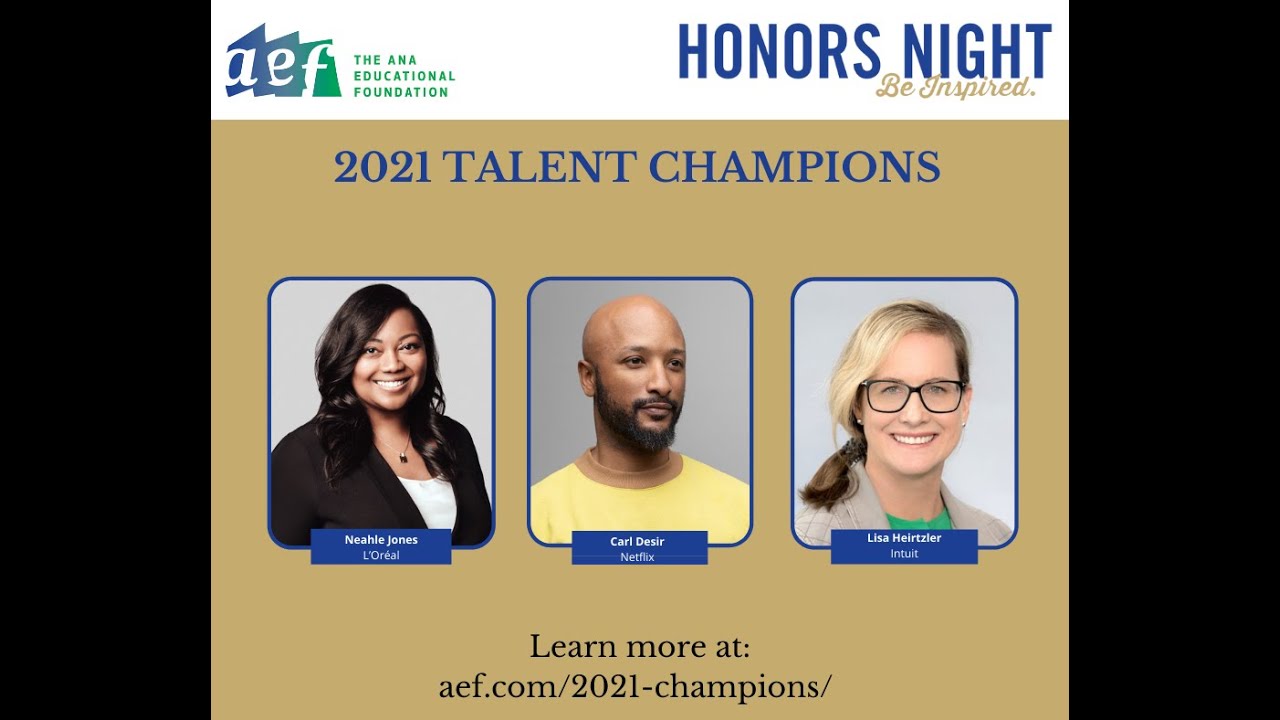 aef THE ANA EDUCATIONAL FOUNDATION

HONORS NIGHT
Be Inspired.

2021 TALENT CHAMPIONS

Neahle Jones
L'Oréal

Carl Desir
Netflix

Lisa Heirtzler
Intuit

Learn more at:
aef.com/2021-champions/